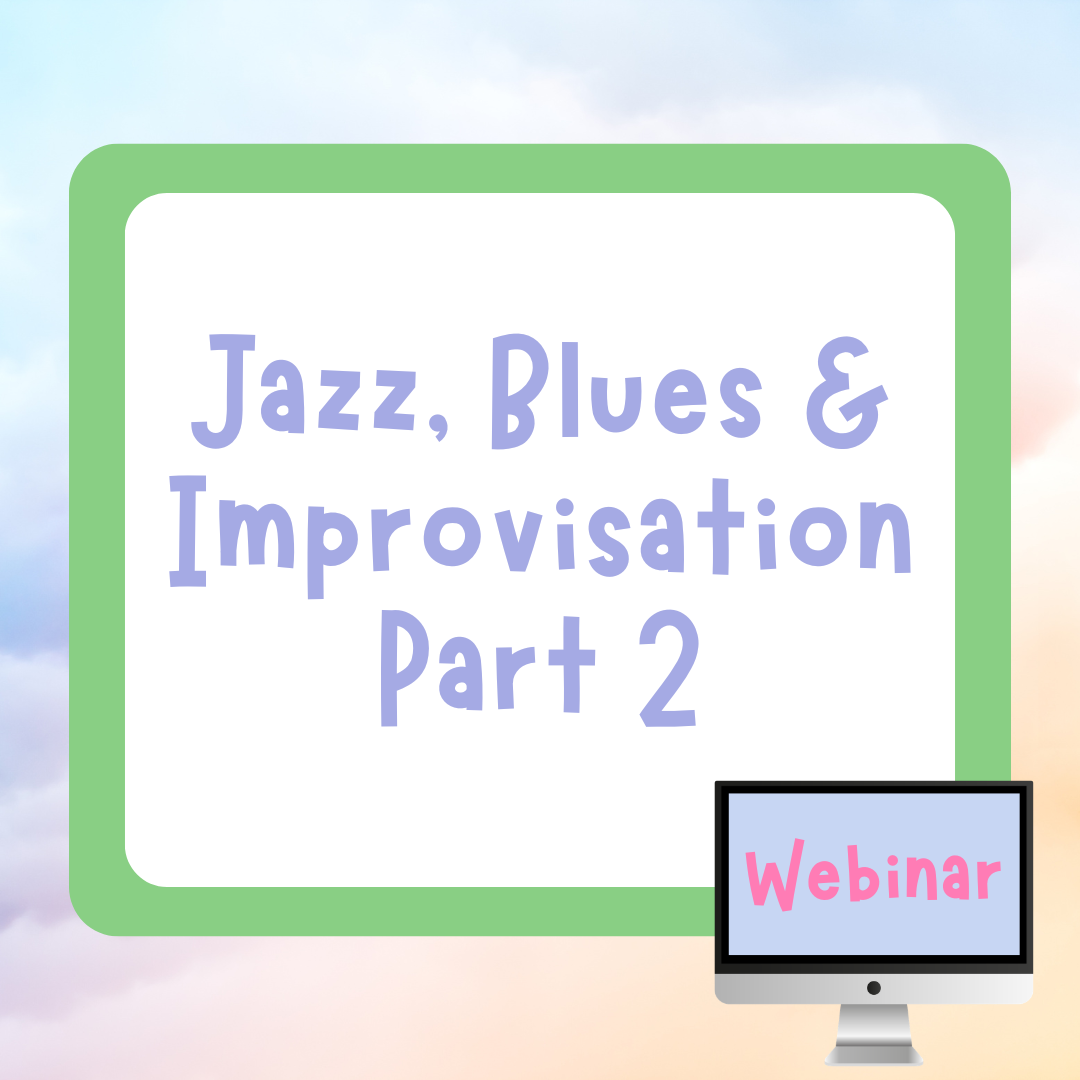 Jazz, Blues &
Improvisation
Part 2

Webinar